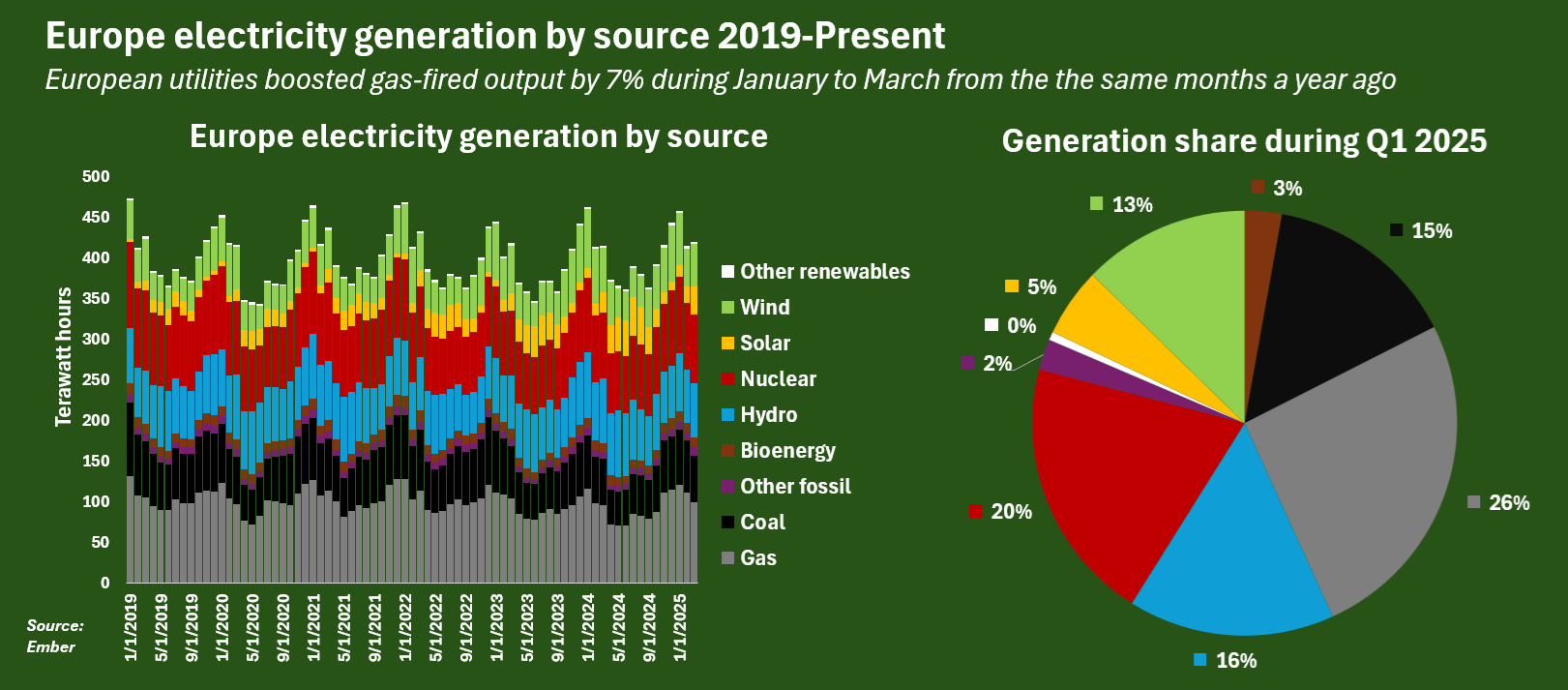 Europe electricity generation by source 2019-Present

European utilities boosted gas-fired output by 7% during January to March from the the same months a year ago

Europe electricity generation by source

Terawatt hours

500
450
400
350
300
250
200
150
100
50
0

1/1/2019
5/1/2019
9/1/2019
1/1/2020
5/1/2020
9/1/2020
1/1/2021
5/1/2021
9/1/2021
1/1/2022
5/1/2022
9/1/2022
1/1/2023
5/1/2023
9/1/2023
1/1/2024
5/1/2024
9/1/2024
1/1/2025

Other renewables
Wind
Solar
Nuclear
Hydro
Bioenergy
Other fossil
Coal
Gas

Source: Ember

Generation share during Q1 2025

3%
15%
26%
16%
20%
2%
0%
5%
13%